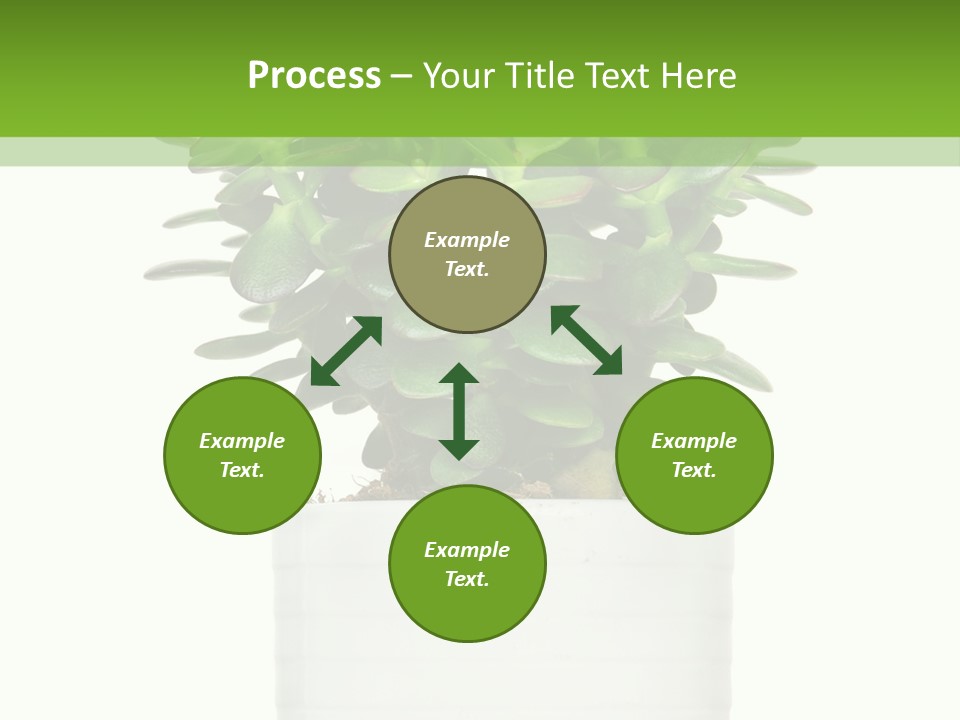 Process – Your Title Text Here

Example Text.

Example Text.

Example Text.

Example Text.